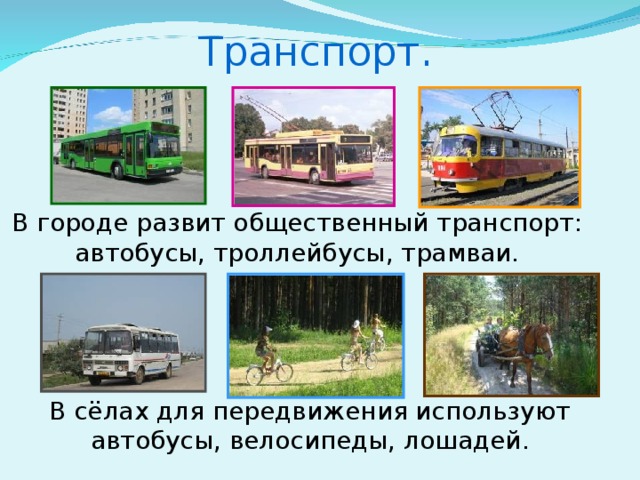 Транспорт.

В городе развит общественный транспорт: автобусы, троллейбусы, трамваи.

В сёлах для передвижения используют автобусы, велосипеды, лошадей.